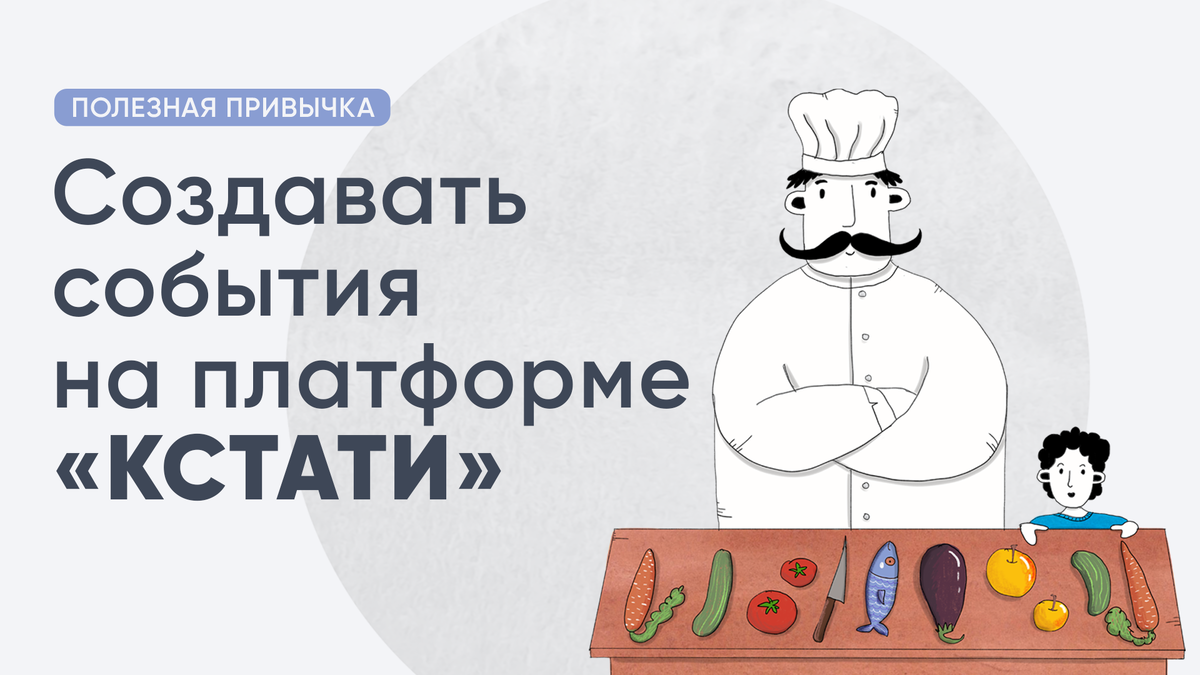 ПОЛЕЗНАЯ ПРИВЫЧКА

Создавать события на платформе «КСТАТИ»